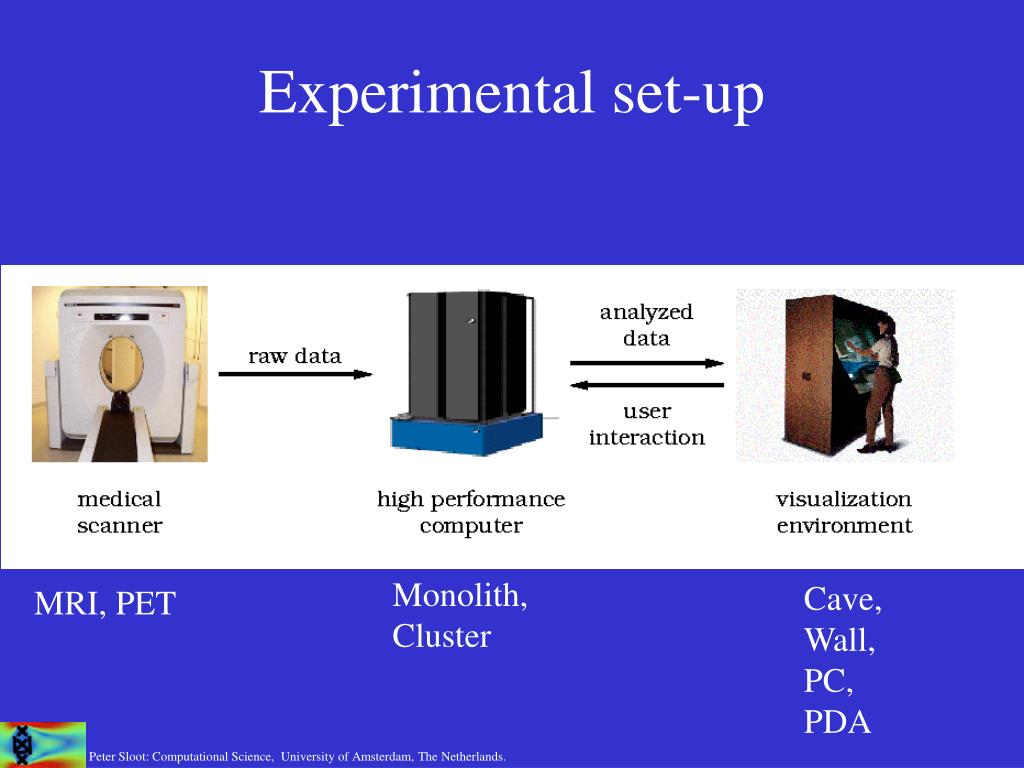 Experimental set-up

raw data

analyzed data

user interaction

medical scanner

high performance computer

visualization environment

MRI, PET

Monolith, Cluster

Cave, Wall, PC, PDA

Peter Sloot: Computational Science, University of Amsterdam, The Netherlands.